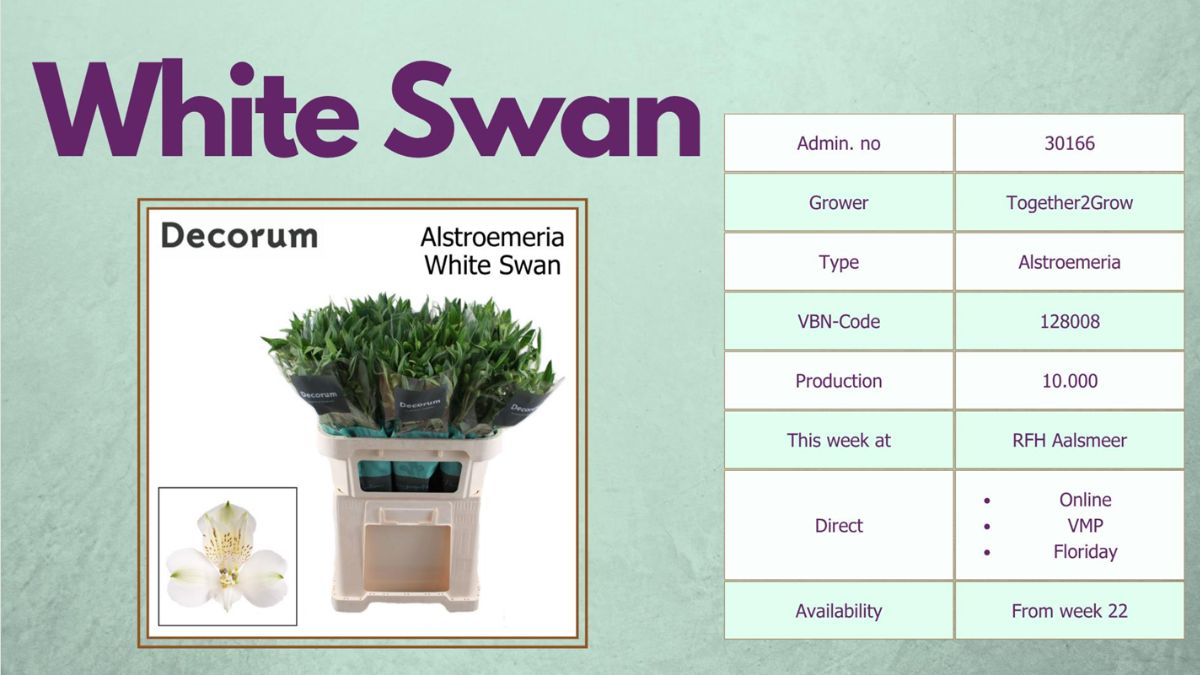 White Swan

Decorum

Alstroemeria White Swan

Decorum

Decorum

Decorum

| Admin. no | 30166 |
|---|---|
| Grower | Together2Grow |
| Type | Alstroemeria |
| VBN-Code | 128008 |
| Production | 10.000 |
| This week at | RFH Aalsmeer |
| Direct | • Online • VMP • Floriday |
| Availability | From week 22 |